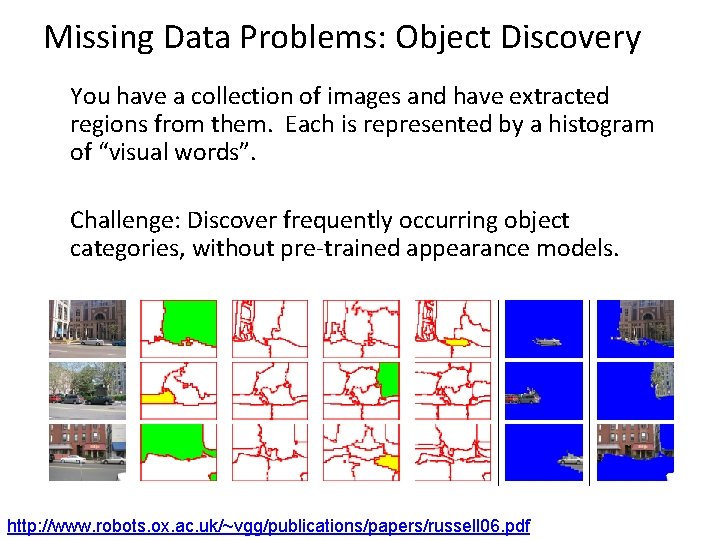 Missing Data Problems: Object Discovery

You have a collection of images and have extracted regions from them. Each is represented by a histogram of “visual words”.

Challenge: Discover frequently occurring object categories, without pre-trained appearance models.

http://www.robots.ox.ac.uk/~vgg/publications/papers/russell06.pdf